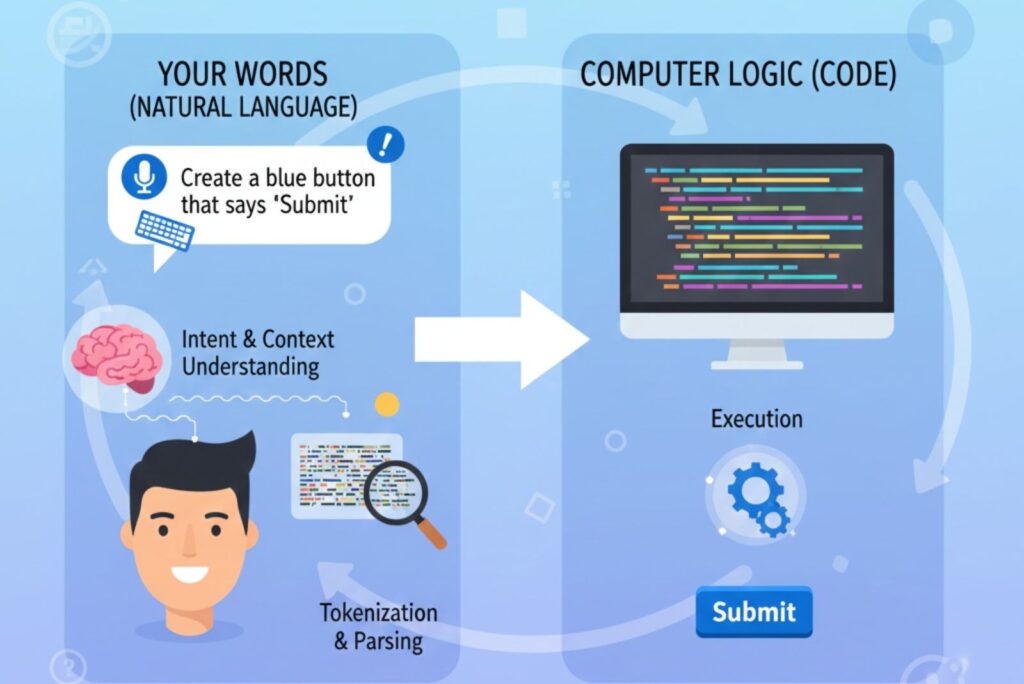 YOUR WORDS
(NATURAL LANGUAGE)

Create a blue button that says 'Submit'

Intent & Context Understanding

Tokenization & Parsing

COMPUTER LOGIC (CODE)

Execution

Submit